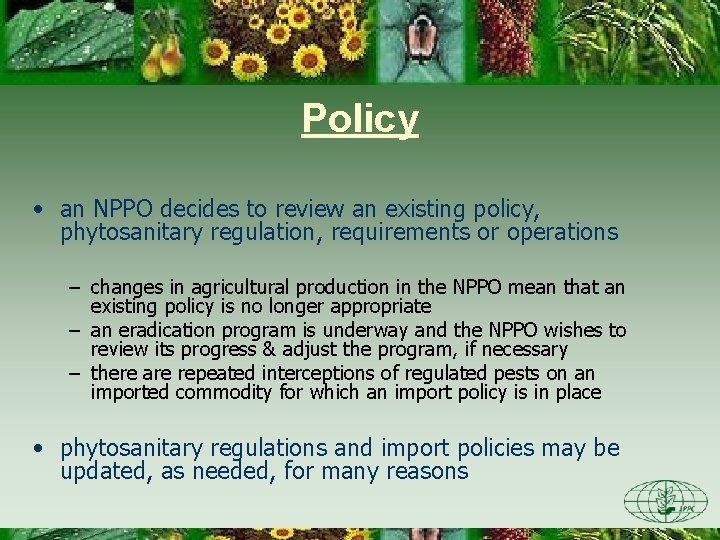 Policy

• an NPPO decides to review an existing policy, phytosanitary regulation, requirements or operations

– changes in agricultural production in the NPPO mean that an existing policy is no longer appropriate
– an eradication program is underway and the NPPO wishes to review its progress & adjust the program, if necessary
– there are repeated interceptions of regulated pests on an imported commodity for which an import policy is in place

• phytosanitary regulations and import policies may be updated, as needed, for many reasons

IPPC